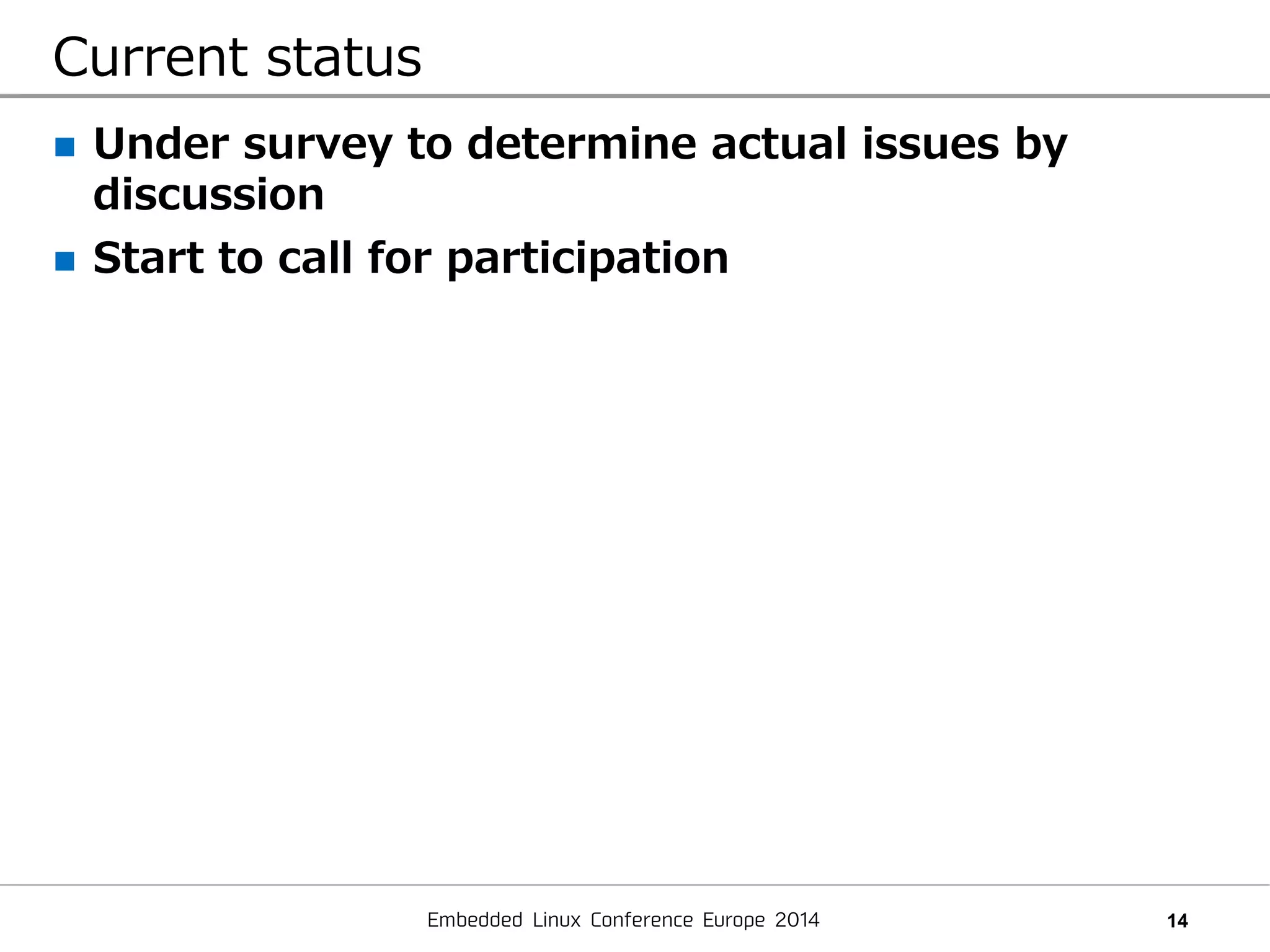 Current status

■ Under survey to determine actual issues by discussion

■ Start to call for participation

Embedded Linux Conference Europe 2014

14